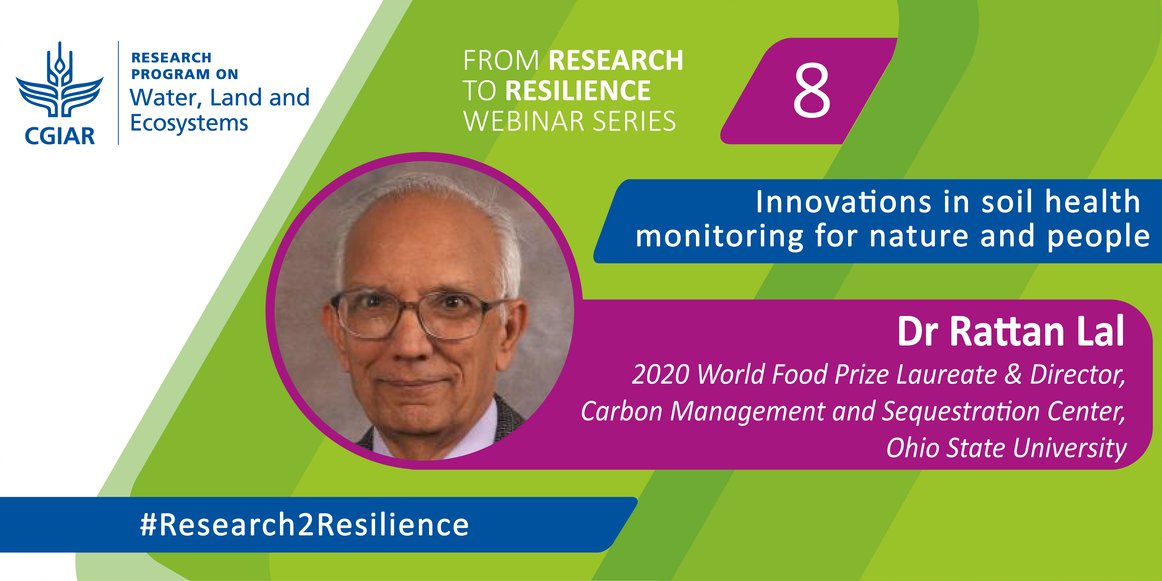 CGIAR

RESEARCH PROGRAM ON
Water, Land and Ecosystems

FROM RESEARCH TO RESILIENCE WEBINAR SERIES

8

Innovations in soil health monitoring for nature and people

Dr Rattan Lal

2020 World Food Prize Laureate & Director, Carbon Management and Sequestration Center, Ohio State University

#Research2Resilience